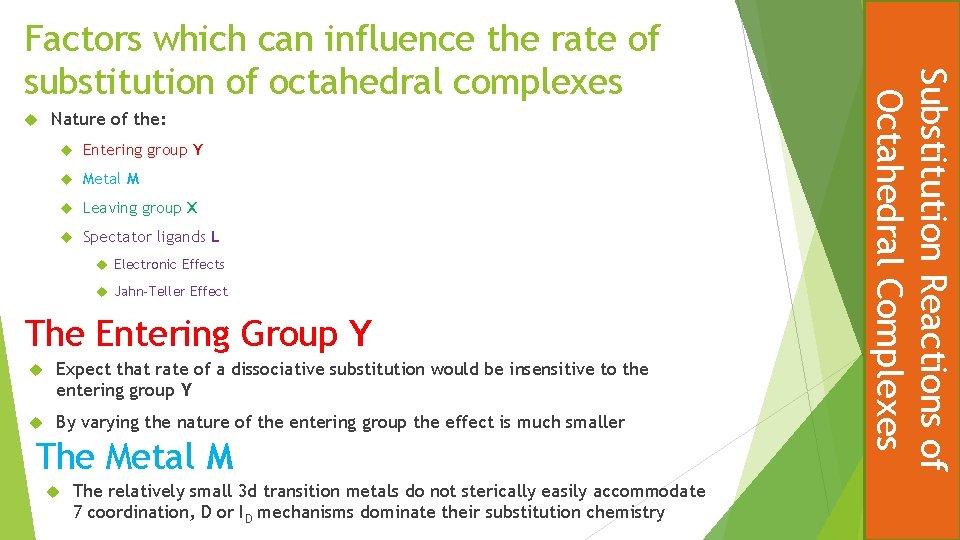 Factors which can influence the rate of substitution of octahedral complexes

Nature of the:

Entering group Y

Metal M

Leaving group X

Spectator ligands L

Electronic Effects

Jahn-Teller Effect

The Entering Group Y

Expect that rate of a dissociative substitution would be insensitive to the entering group Y

By varying the nature of the entering group the effect is much smaller

The Metal M

The relatively small 3d transition metals do not sterically easily accommodate 7 coordination, D or $I_D$ mechanisms dominate their substitution chemistry

Substitution Reactions of Octahedral Complexes